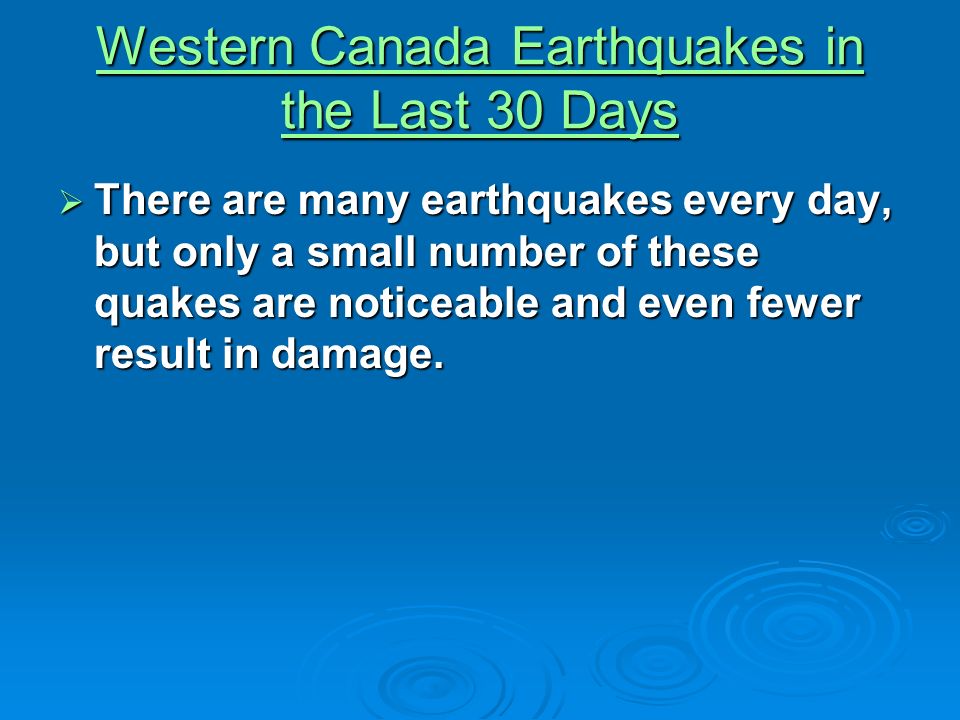 Western Canada Earthquakes in the Last 30 Days

➢ There are many earthquakes every day, but only a small number of these quakes are noticeable and even fewer result in damage.